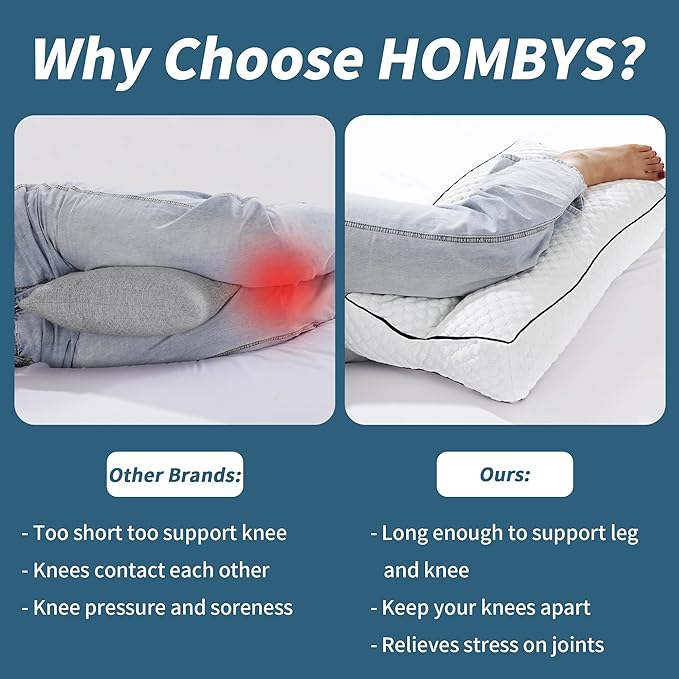 Why Choose HOMBYS?

Other Brands:

- Too short too support knee
- Knees contact each other
- Knee pressure and soreness

Ours:

- Long enough to support leg and knee
- Keep your knees apart
- Relieves stress on joints